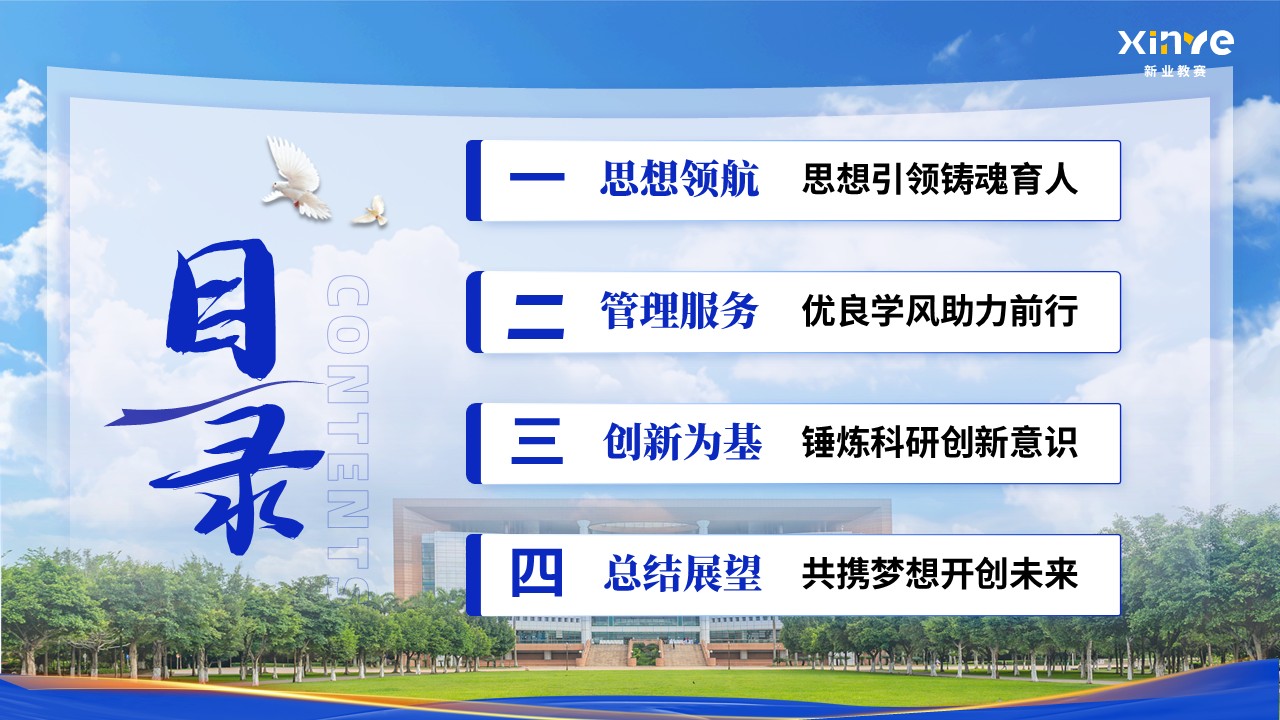 xinye
新业教赛

目录

CONTENTS

一 思想领航 思想引领铸魂育人

二 管理服务 优良学风助力前行

三 创新为基 锤炼科研创新意识

四 总结展望 共携梦想开创未来